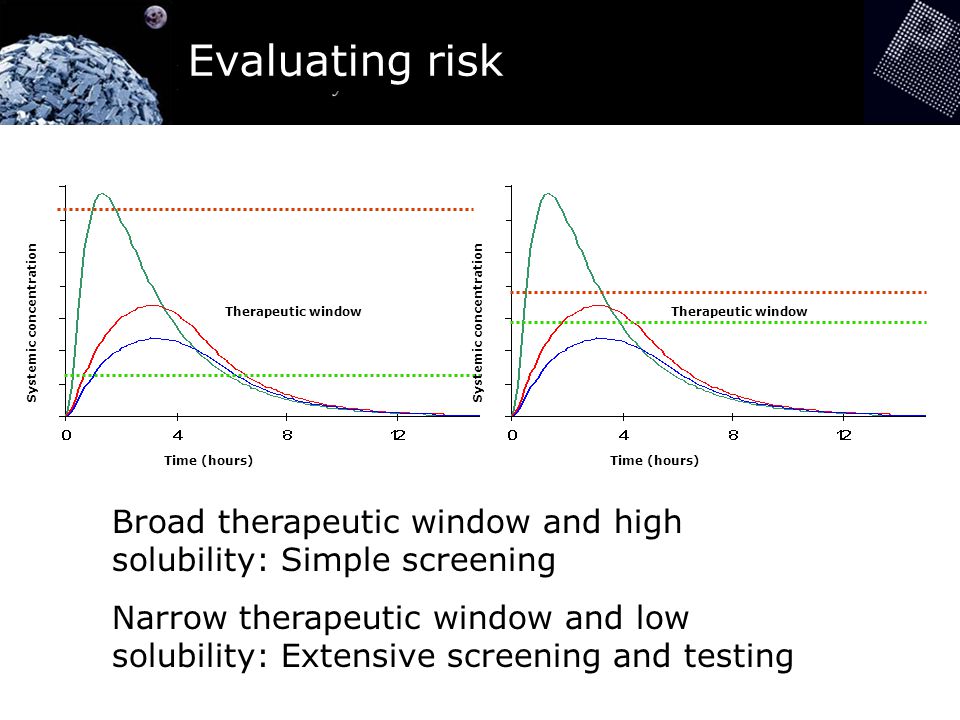 Evaluating risk

Systemic concentration

Therapeutic window

0 4 8 12

Time (hours)

Systemic concentration

Therapeutic window

0 4 8 12

Time (hours)

Broad therapeutic window and high solubility: Simple screening

Narrow therapeutic window and low solubility: Extensive screening and testing